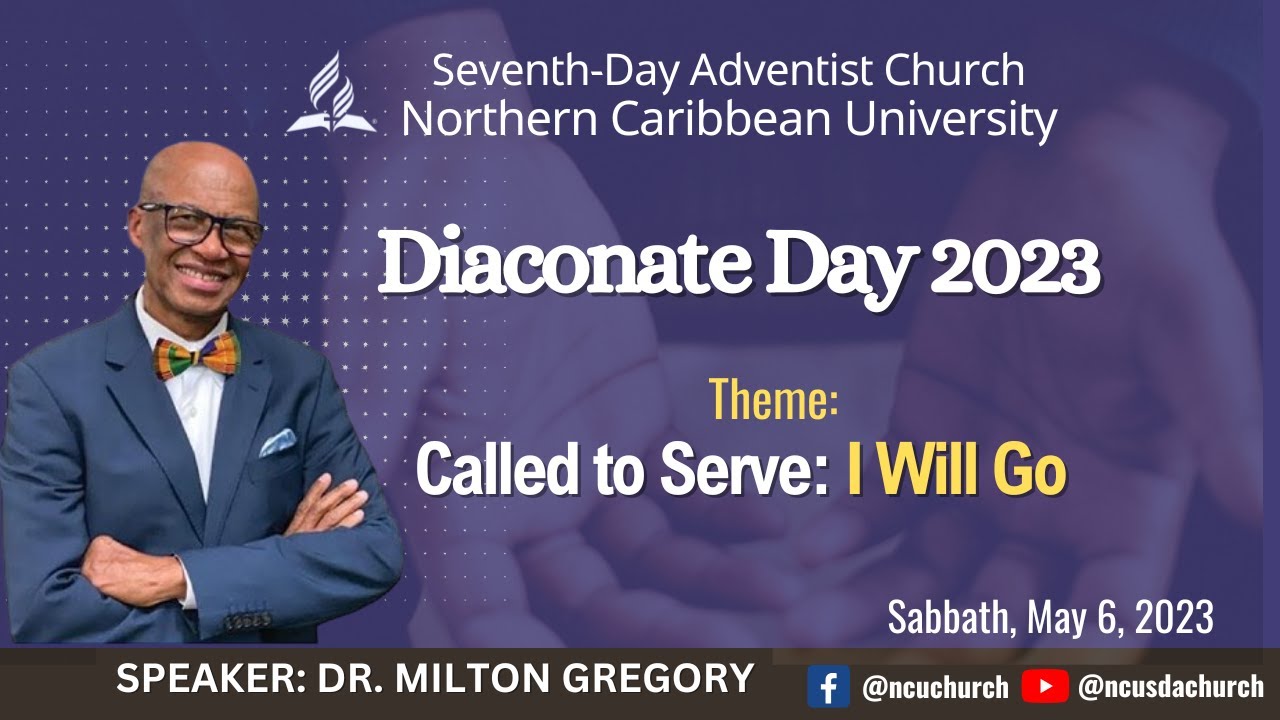 Seventh-Day Adventist Church
Northern Caribbean University

Diaconate Day 2023

Theme:
Called to Serve: I Will Go

Sabbath, May 6, 2023

SPEAKER: DR. MILTON GREGORY

@ncuchurch @ncusdachurch